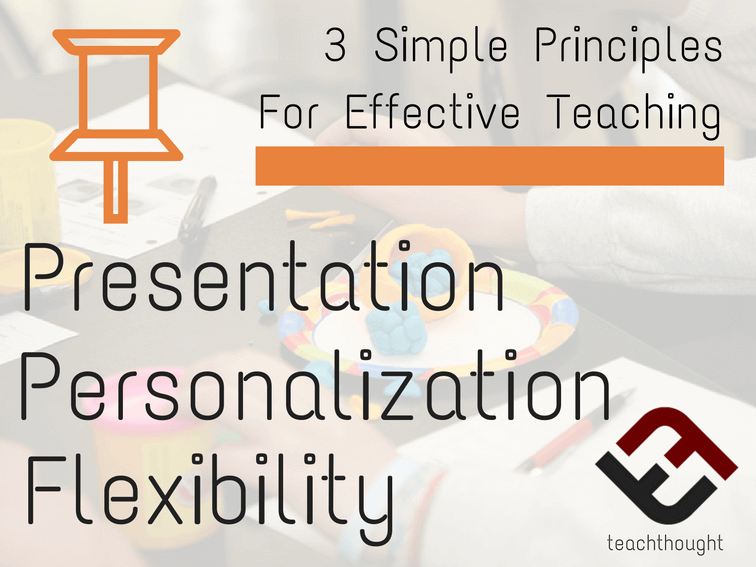 3 Simple Principles
For Effective Teaching

Presentation
Personalization
Flexibility

teachthought